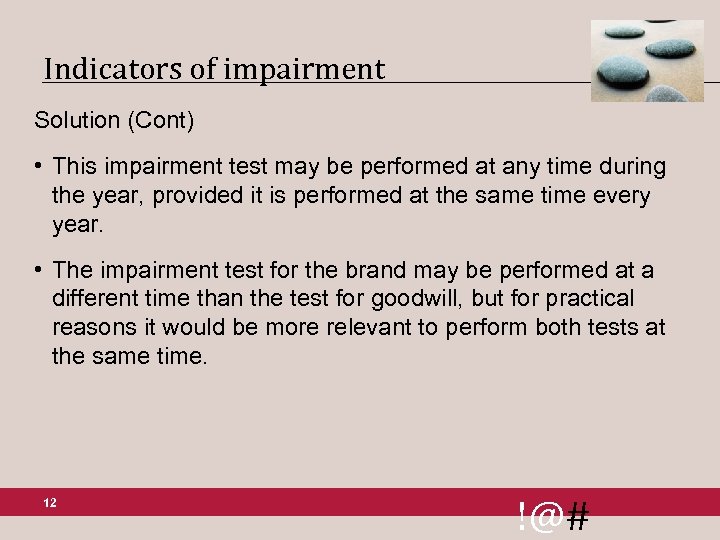 Indicators of impairment

Solution (Cont)

• This impairment test may be performed at any time during the year, provided it is performed at the same time every year.

• The impairment test for the brand may be performed at a different time than the test for goodwill, but for practical reasons it would be more relevant to perform both tests at the same time.

12

!@#